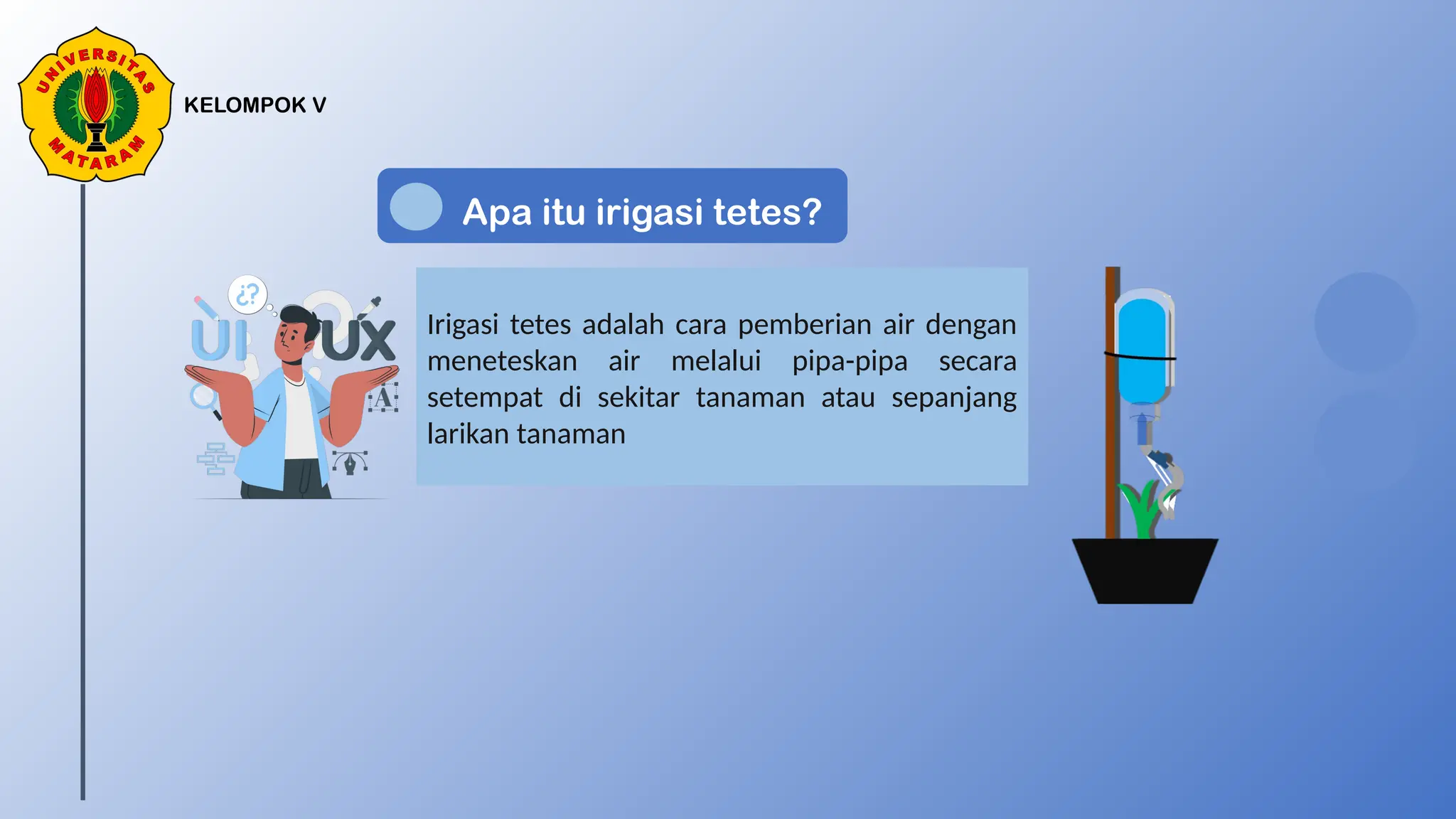 UNIVERSITAS MATARAM

KELOMPOK V

Apa itu irigasi tetes?

¿?

UI UX

A

Irigasi tetes adalah cara pemberian air dengan meneteskan air melalui pipa-pipa secara setempat di sekitar tanaman atau sepanjang larikan tanaman